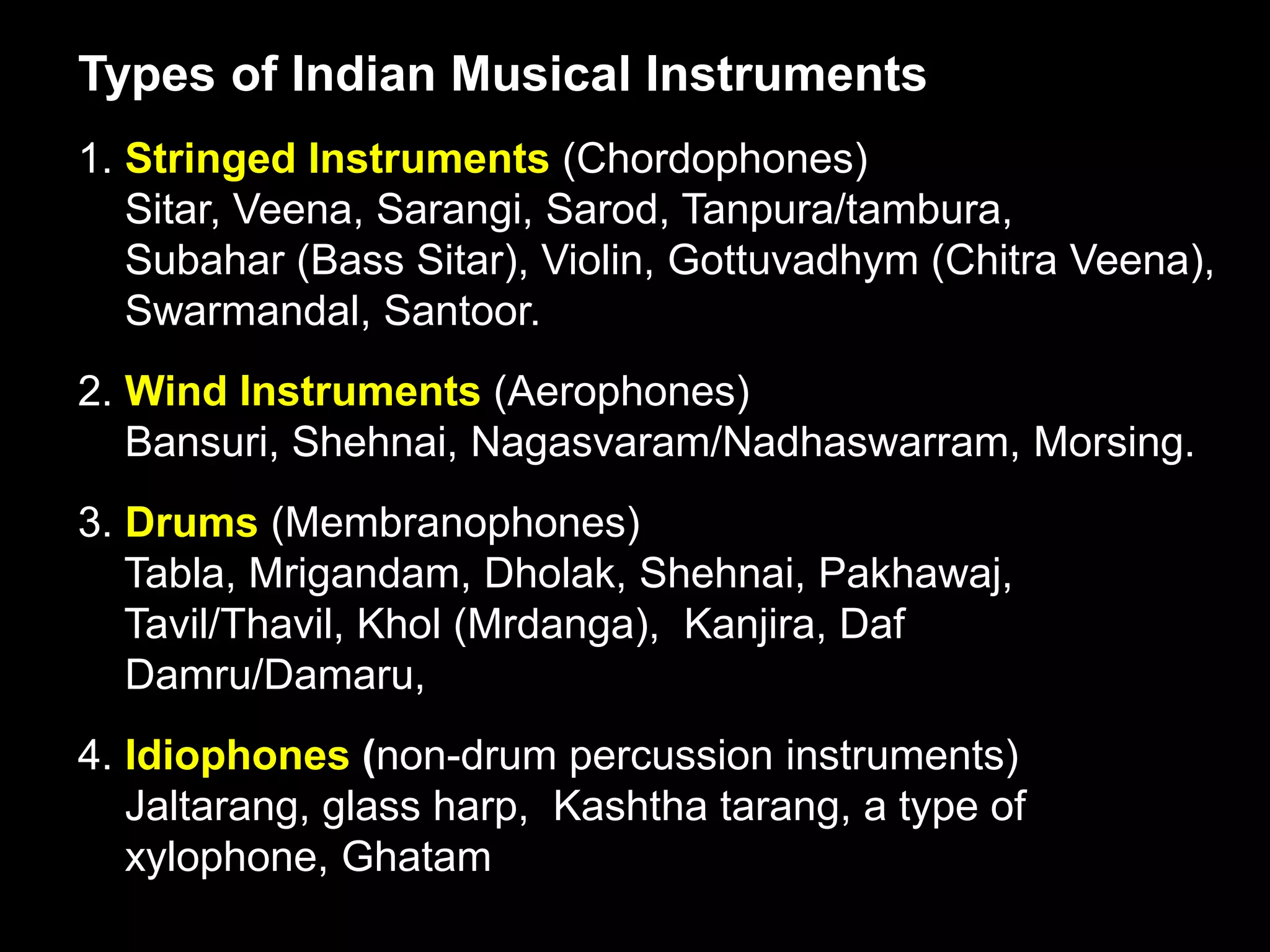 Types of Indian Musical Instruments

1. Stringed Instruments (Chordophones)
Sitar, Veena, Sarangi, Sarod, Tanpura/tambura, Subahar (Bass Sitar), Violin, Gottuvadhym (Chitra Veena), Swarmandal, Santoor.

2. Wind Instruments (Aerophones)
Bansuri, Shehnai, Nagasvaram/Nadhaswarram, Morsing.

3. Drums (Membranophones)
Tabla, Mrigandam, Dholak, Shehnai, Pakhawaj, Tavil/Thavil, Khol (Mrdanga), Kanjira, Daf Damru/Damaru,

4. Idiophones (non-drum percussion instruments)
Jaltarang, glass harp, Kashtha tarang, a type of xylophone, Ghatam